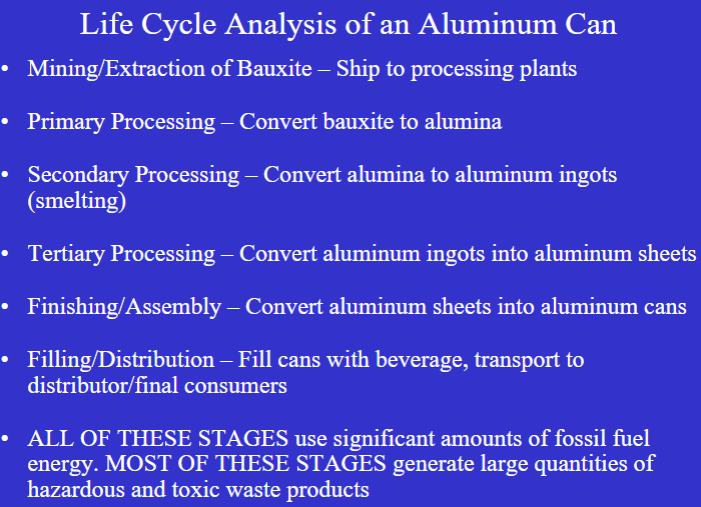 Life Cycle Analysis of an Aluminum Can

• Mining/Extraction of Bauxite – Ship to processing plants

• Primary Processing – Convert bauxite to alumina

• Secondary Processing – Convert alumina to aluminum ingots (smelting)

• Tertiary Processing – Convert aluminum ingots into aluminum sheets

• Finishing/Assembly – Convert aluminum sheets into aluminum cans

• Filling/Distribution – Fill cans with beverage, transport to distributor/final consumers

• ALL OF THESE STAGES use significant amounts of fossil fuel energy. MOST OF THESE STAGES generate large quantities of hazardous and toxic waste products